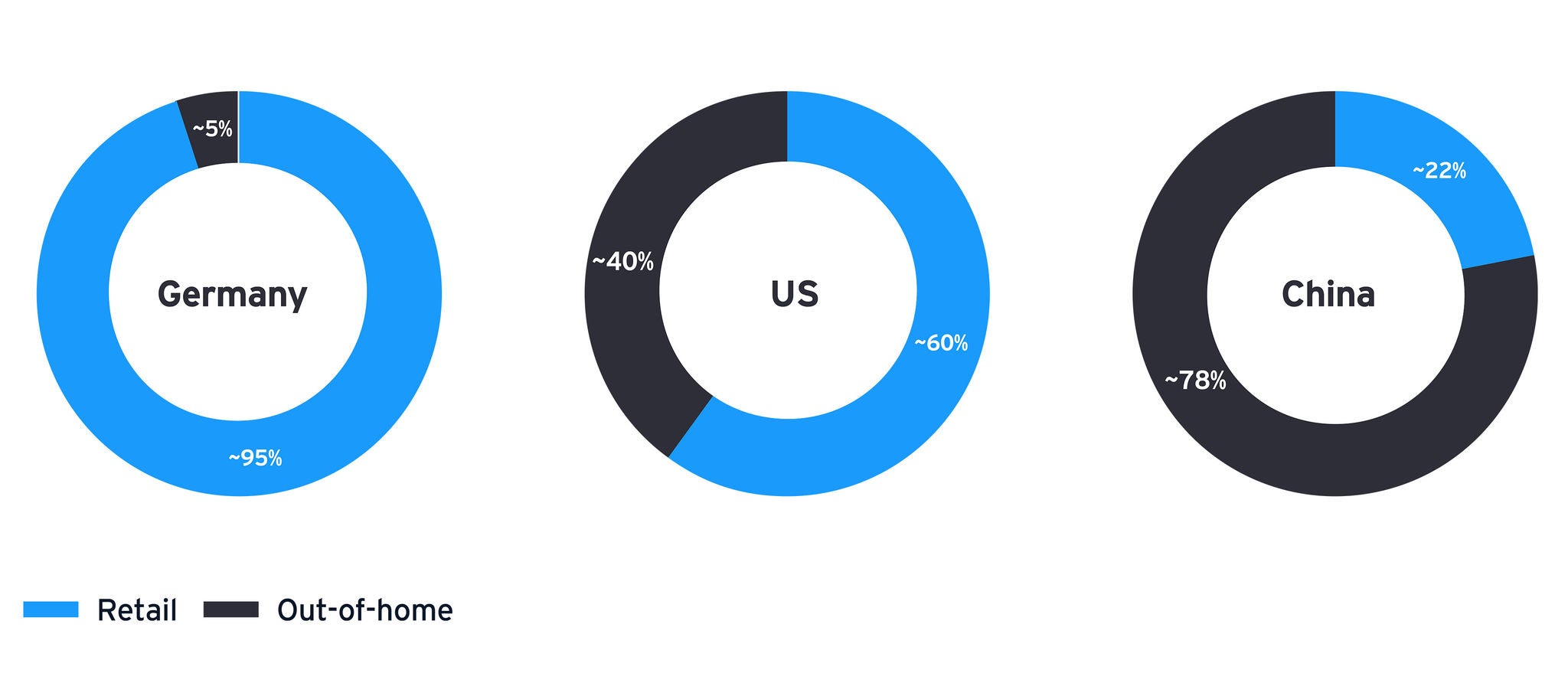 ~5%

Germany

~95%

~40%

US

~60%

~22%

China

~78%

Retail Out-of-home